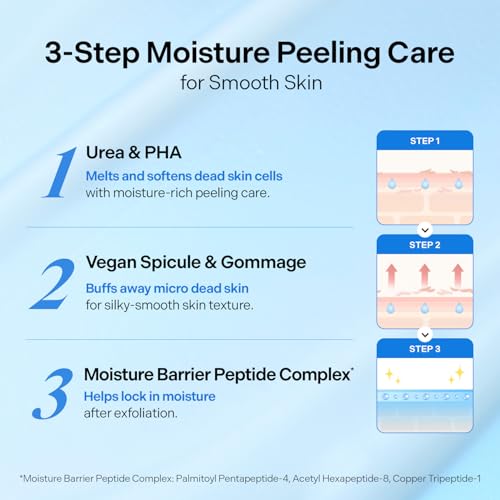 3-Step Moisture Peeling Care
for Smooth Skin

1 Urea & PHA
Melts and softens dead skin cells with moisture-rich peeling care.

2 Vegan Spicule & Gommage
Buffs away micro dead skin for silky-smooth skin texture.

3 Moisture Barrier Peptide Complex*
Helps lock in moisture after exfoliation.

STEP 1

STEP 2

STEP 3

*Moisture Barrier Peptide Complex: Palmitoyl Pentapeptide-4, Acetyl Hexapeptide-8, Copper Tripeptide-1